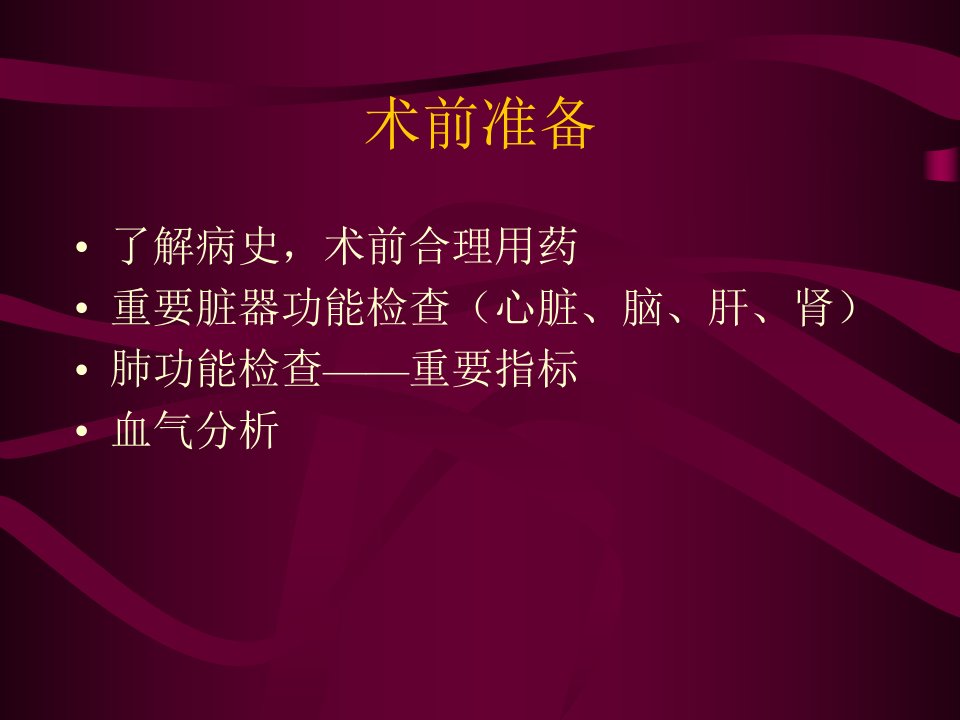 术前准备

• 了解病史，术前合理用药
• 重要脏器功能检查（心脏、脑、肝、肾）
• 肺功能检查——重要指标
• 血气分析